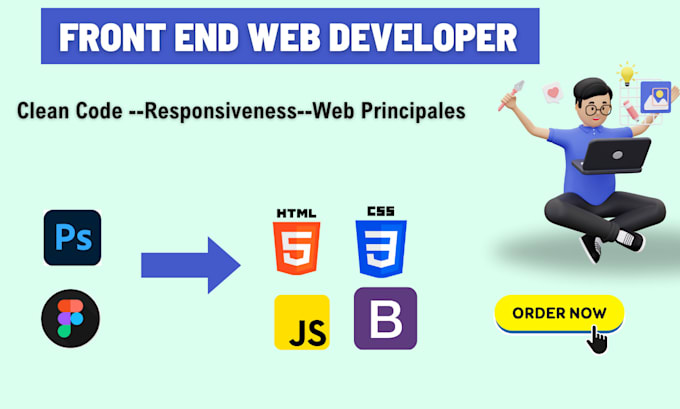 FRONT END WEB DEVELOPER

Clean Code --Responsiveness--Web Principales

Ps

HTML
5

CSS
3

JS

B

ORDER NOW